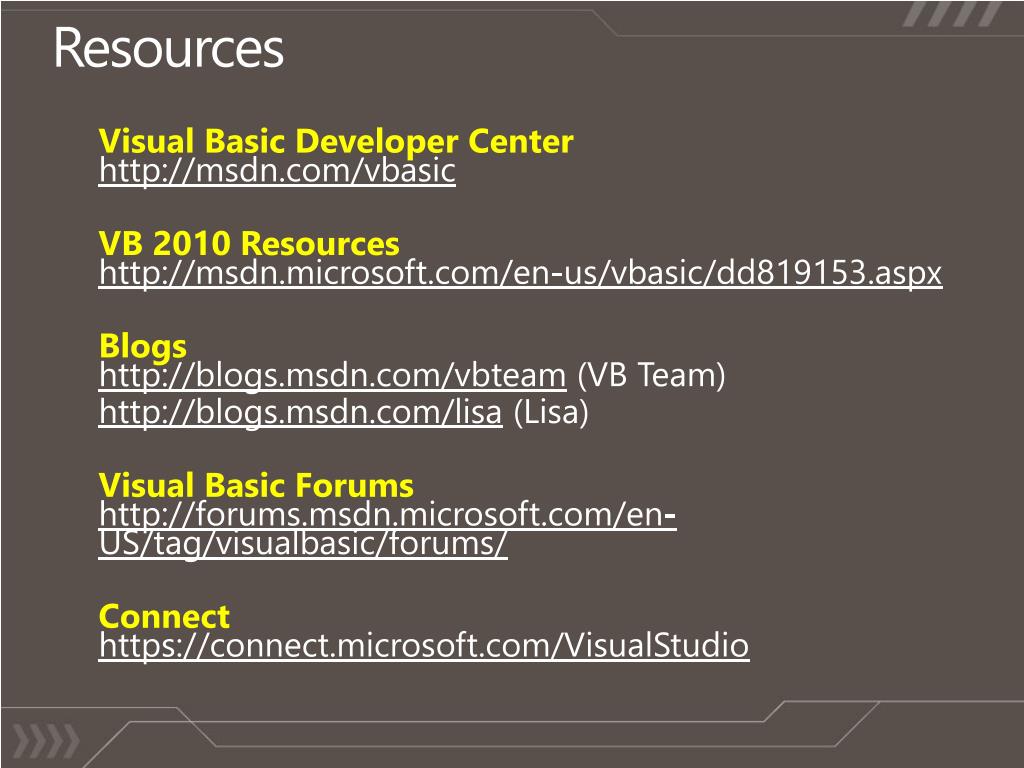 Resources

Visual Basic Developer Center
http://msdn.com/vbasic

VB 2010 Resources
http://msdn.microsoft.com/en-us/vbasic/dd819153.aspx

Blogs
http://blogs.msdn.com/vbteam (VB Team)
http://blogs.msdn.com/lisa (Lisa)

Visual Basic Forums
http://forums.msdn.microsoft.com/en-US/tag/visualbasic/forums/

Connect
https://connect.microsoft.com/VisualStudio